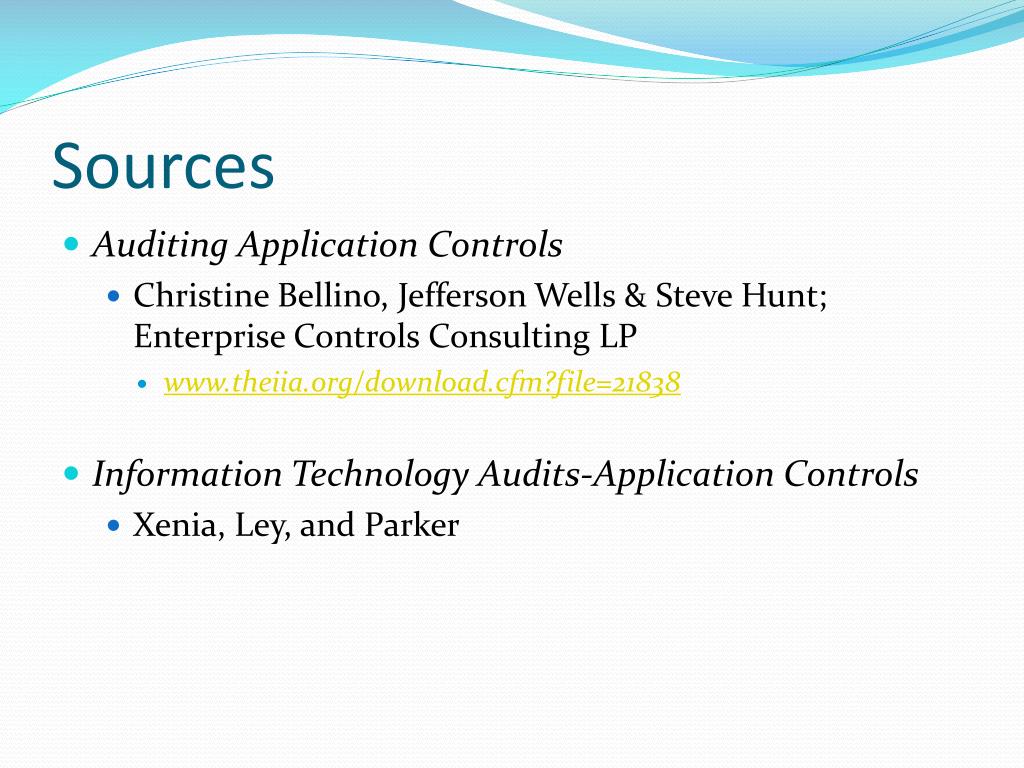 Sources

Auditing Application Controls

Christine Bellino, Jefferson Wells & Steve Hunt; Enterprise Controls Consulting LP

www.theiia.org/download.cfm?file=21838

Information Technology Audits-Application Controls

Xenia, Ley, and Parker